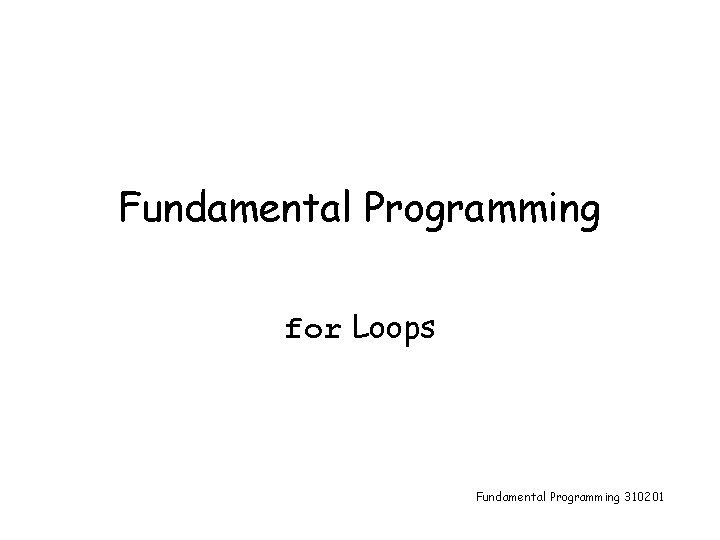 Fundamental Programming

for Loops

Fundamental Programming 310201